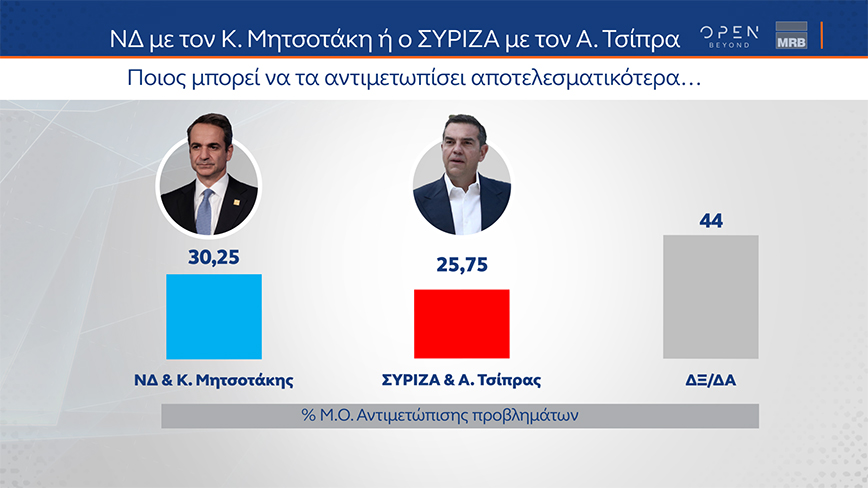 ΝΔ με τον Κ. Μητσοτάκη ή ο ΣΥΡΙΖΑ με τον Α. Τσίπρα

OPEN BEYOND

MRB

Ποιος μπορεί να τα αντιμετωπίσει αποτελεσματικότερα…

30,25

25,75

44

ΝΔ & Κ. Μητσοτάκης

ΣΥΡΙΖΑ & Α. Τσίπρας

ΔΞ/ΔΑ

% Μ.Ο. Αντιμετώπισης προβλημάτων